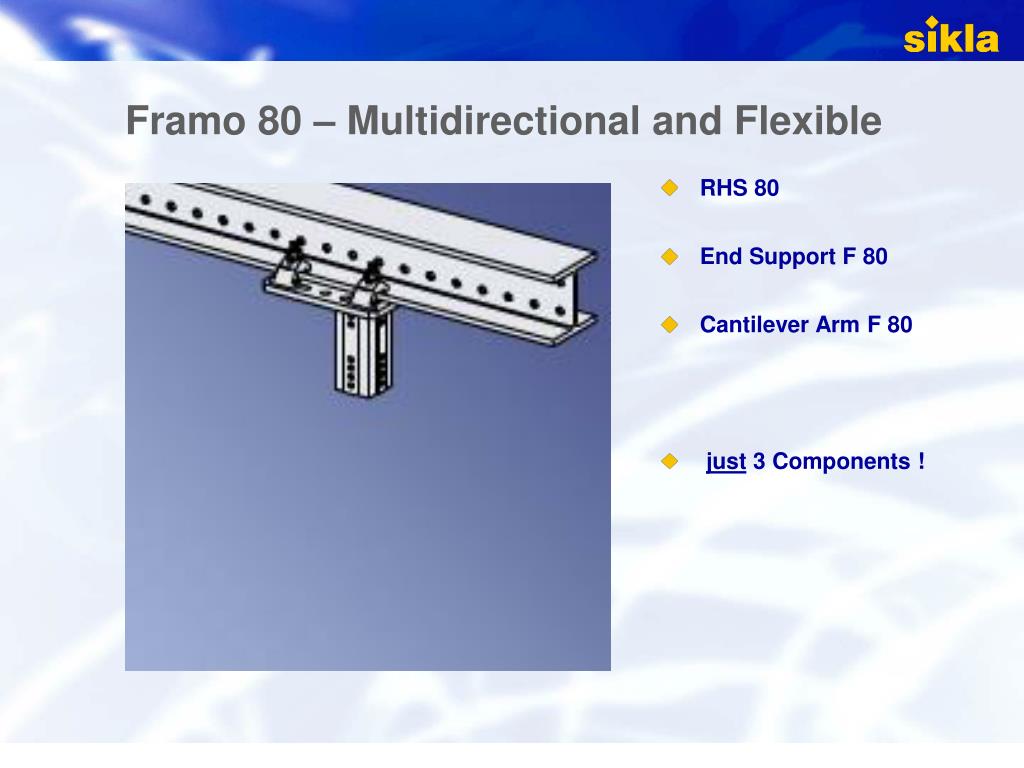 sikla

Framo 80 – Multidirectional and Flexible

RHS 80

End Support F 80

Cantilever Arm F 80

just 3 Components !